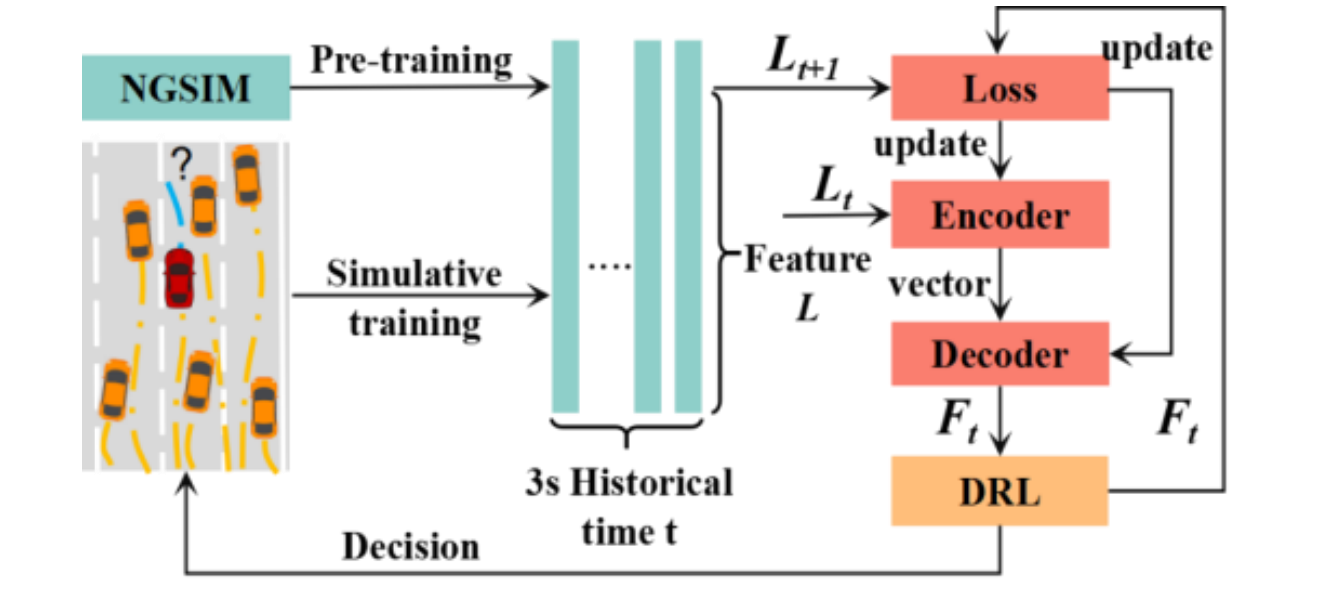 NGSIM

Pre-training

?

Simulative training

....

3s Historical time t

$L_{t+1}$

Feature $L$

$L_t$

update

Loss

update

Encoder

vector

Decoder

$F_t$

$F_t$

DRL

Decision